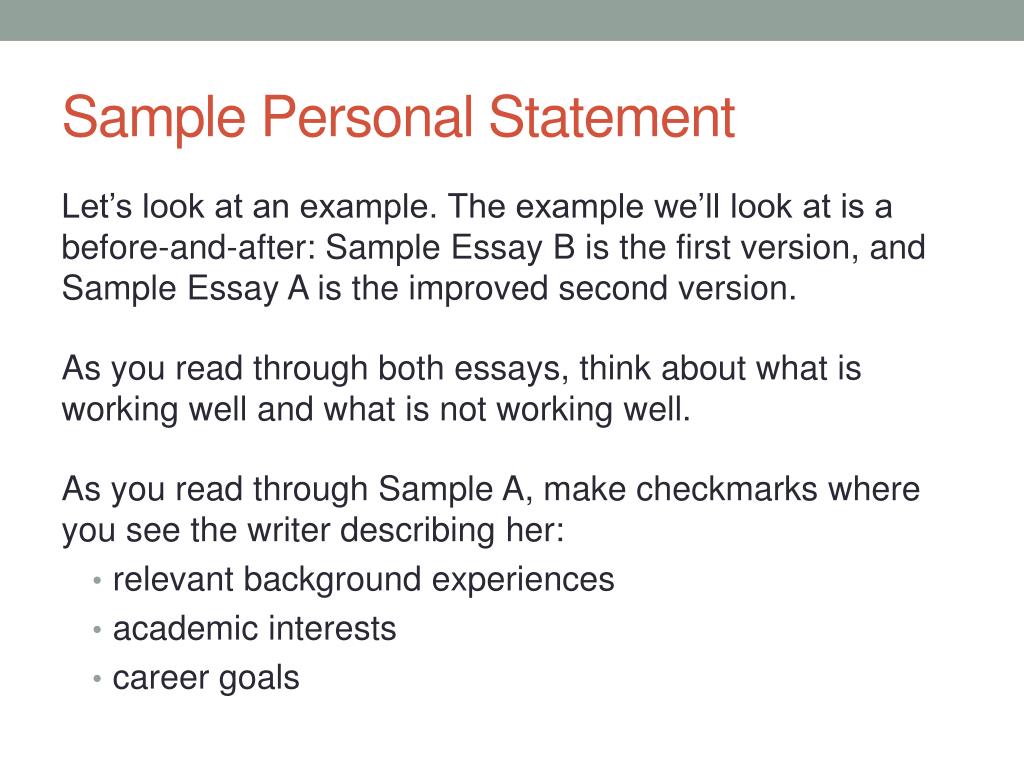 Sample Personal Statement

Let’s look at an example. The example we’ll look at is a before-and-after: Sample Essay B is the first version, and Sample Essay A is the improved second version.

As you read through both essays, think about what is working well and what is not working well.

As you read through Sample A, make checkmarks where you see the writer describing her:
• relevant background experiences
• academic interests
• career goals